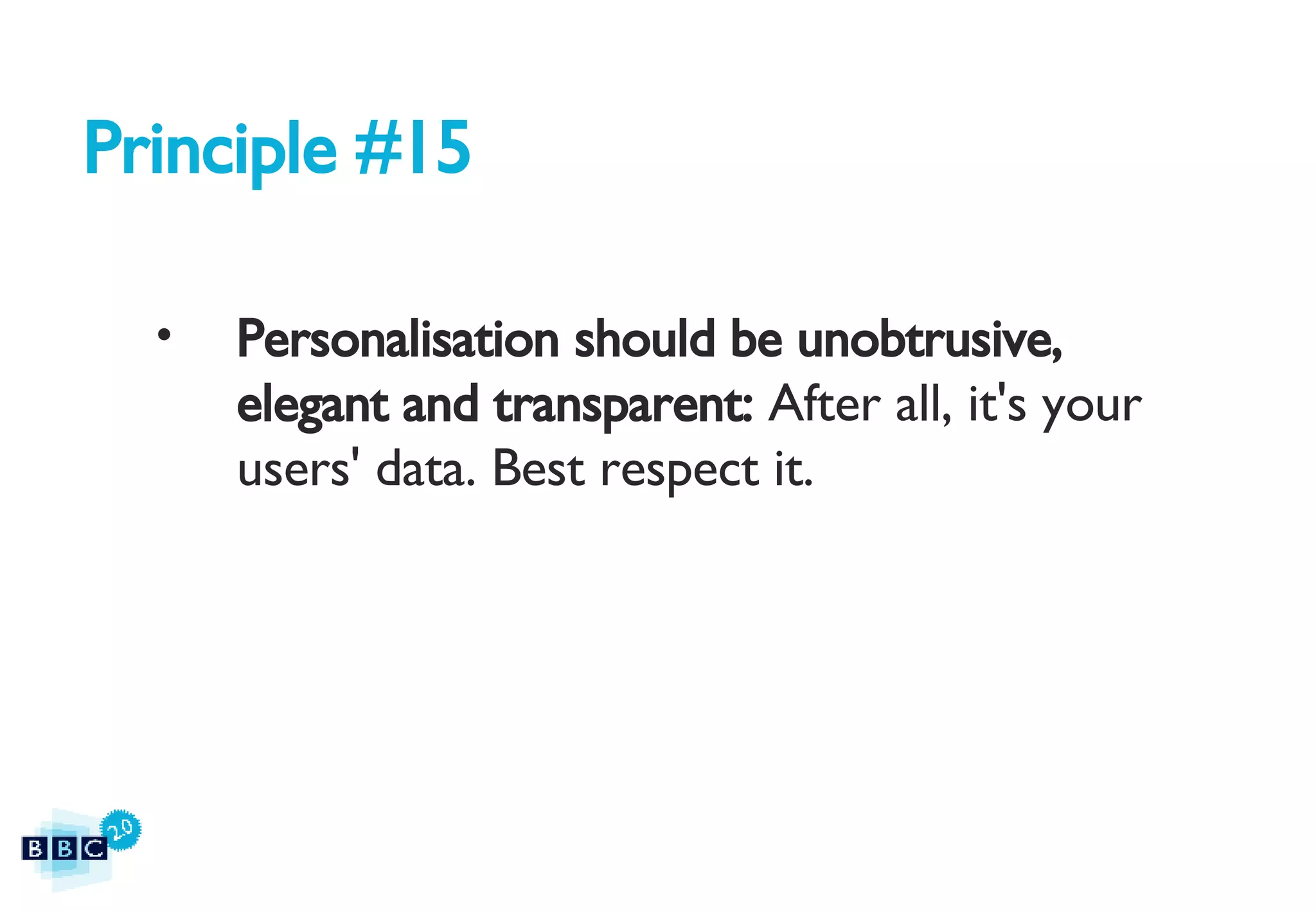 Principle #15

• Personalisation should be unobtrusive, elegant and transparent: After all, it's your users' data. Best respect it.

BBC 2.0